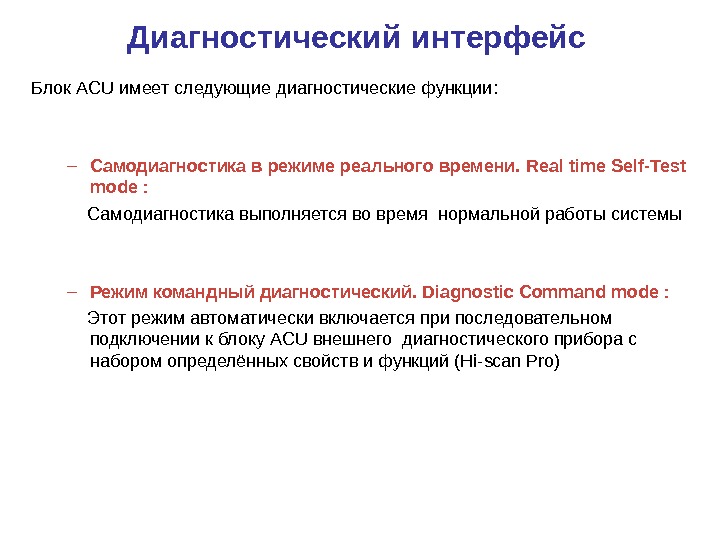 Диагностический интерфейс

Блок ACU имеет следующие диагностические функции:

– Самодиагностика в режиме реального времени. Real time Self-Test mode :

Самодиагностика выполняется во время нормальной работы системы

– Режим командный диагностический. Diagnostic Command mode :

Этот режим автоматически включается при последовательном подключении к блоку ACU внешнего диагностического прибора с набором определённых свойств и функций (Hi-scan Pro)